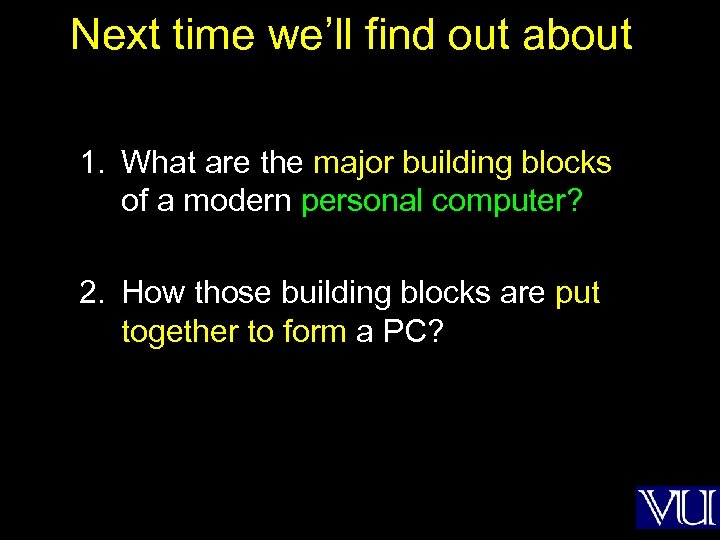 Next time we'll find out about

1. What are the major building blocks of a modern personal computer?

2. How those building blocks are put together to form a PC?

VU